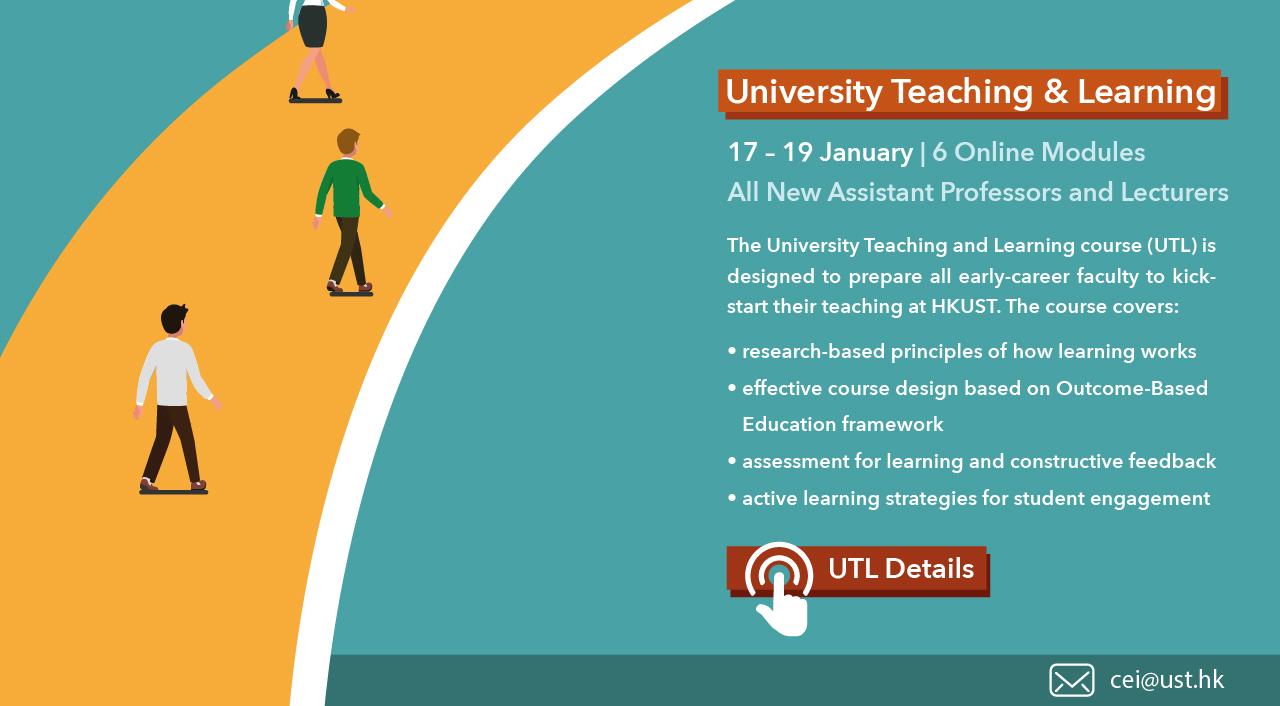 University Teaching & Learning

17 – 19 January | 6 Online Modules
All New Assistant Professors and Lecturers

The University Teaching and Learning course (UTL) is designed to prepare all early-career faculty to kick-start their teaching at HKUST. The course covers:

• research-based principles of how learning works
• effective course design based on Outcome-Based Education framework
• assessment for learning and constructive feedback
• active learning strategies for student engagement

UTL Details

cei@ust.hk